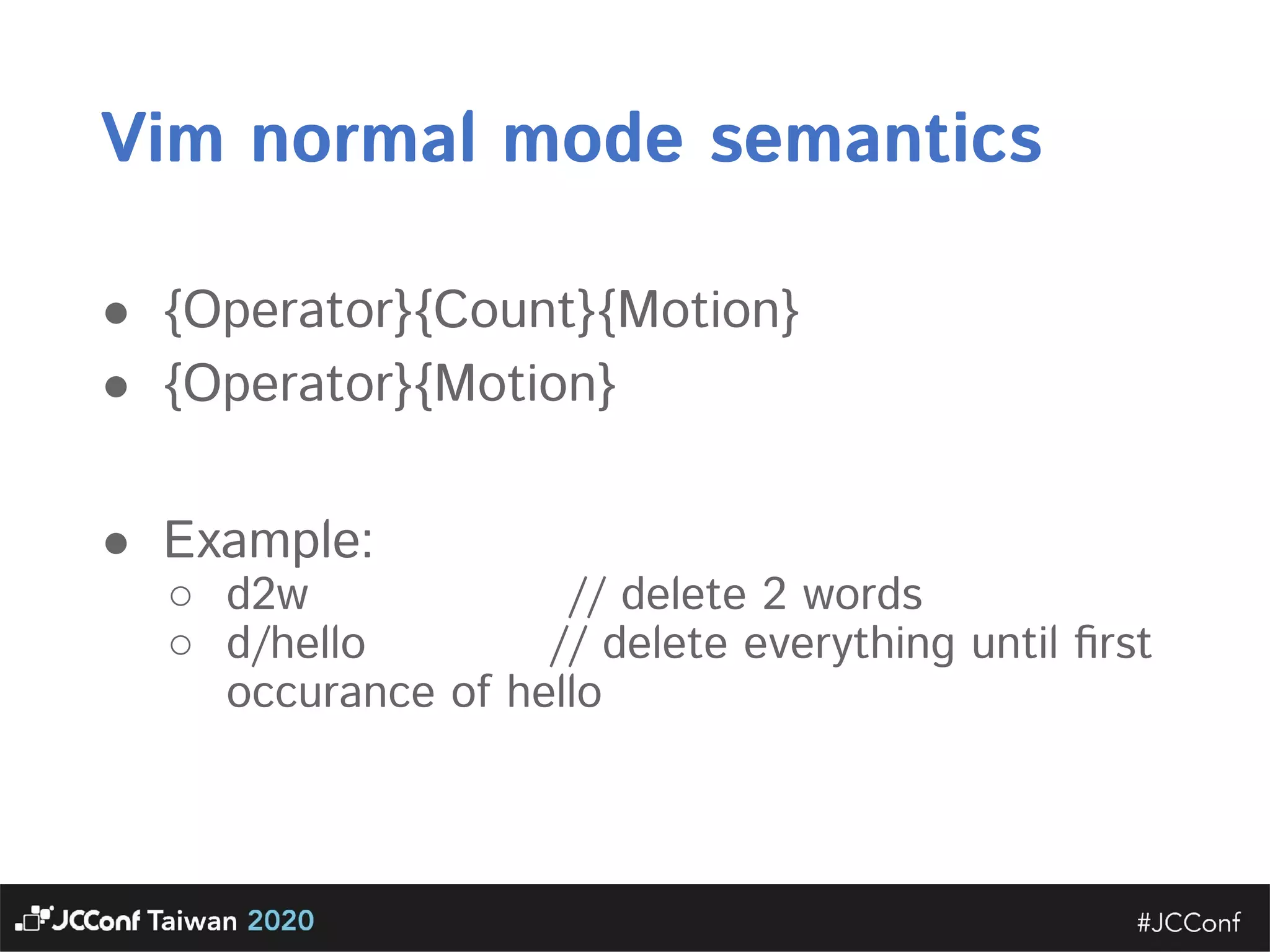 Vim normal mode semantics

- {Operator}{Count}{Motion}
- {Operator}{Motion}

- Example:
  - d2w // delete 2 words
  - d/hello // delete everything until first occurance of hello

JCConf Taiwan 2020

#JCConf